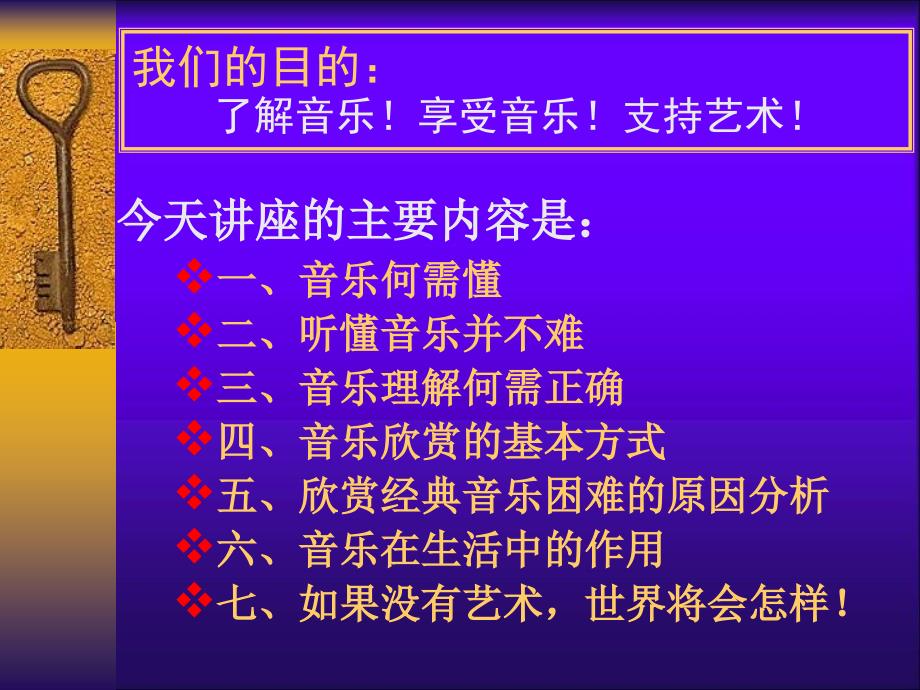 我们的目的：
了解音乐！享受音乐！支持艺术！

今天讲座的主要内容是：

❖一、音乐何需懂
❖二、听懂音乐并不难
❖三、音乐理解何需正确
❖四、音乐欣赏的基本方式
❖五、欣赏经典音乐困难的原因分析
❖六、音乐在生活中的作用
❖七、如果没有艺术，世界将会怎样！